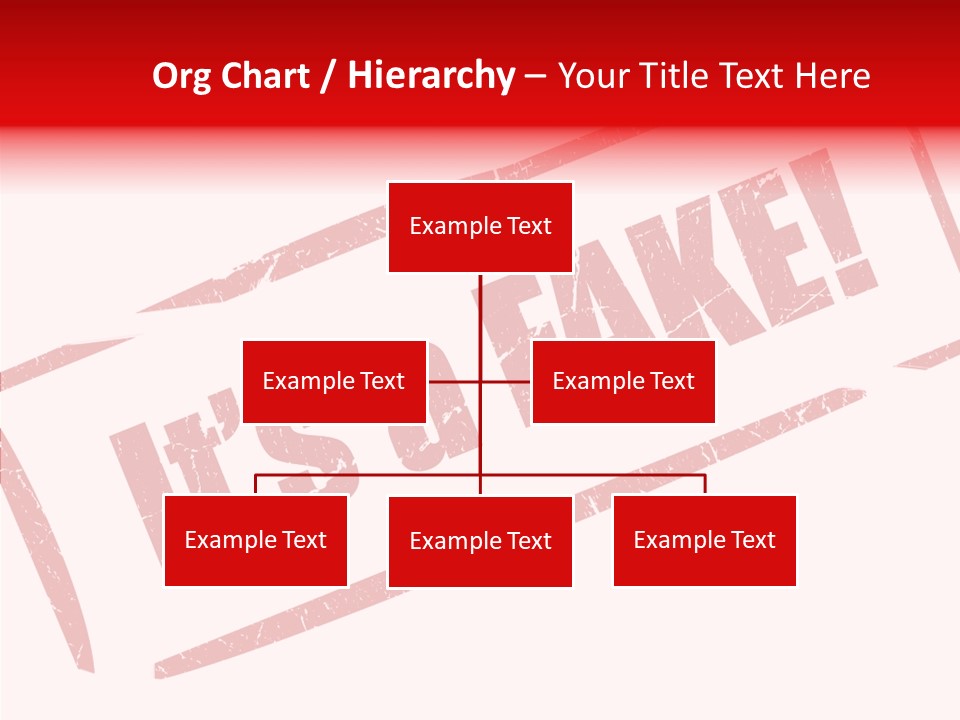 Org Chart / Hierarchy – Your Title Text Here

Example Text

Example Text

Example Text

Example Text

Example Text

Example Text

It's a FAKE!